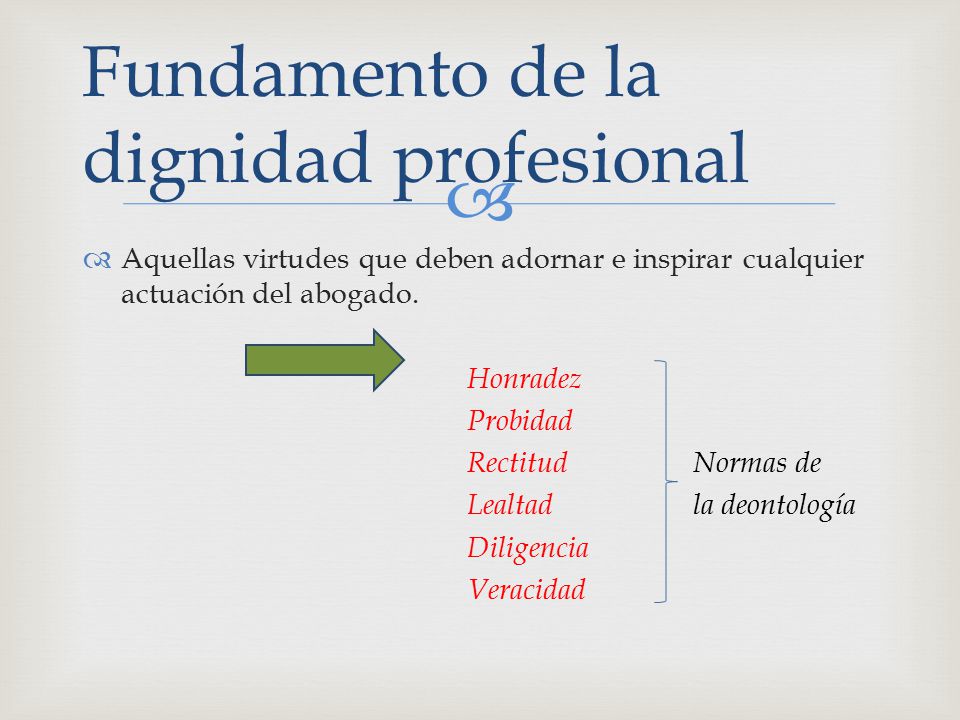 Fundamento de la dignidad profesional

Aquellas virtudes que deben adornar e inspirar cualquier actuación del abogado.

Honradez
Probidad
Rectitud
Lealtad
Diligencia
Veracidad

Normas de la deontología